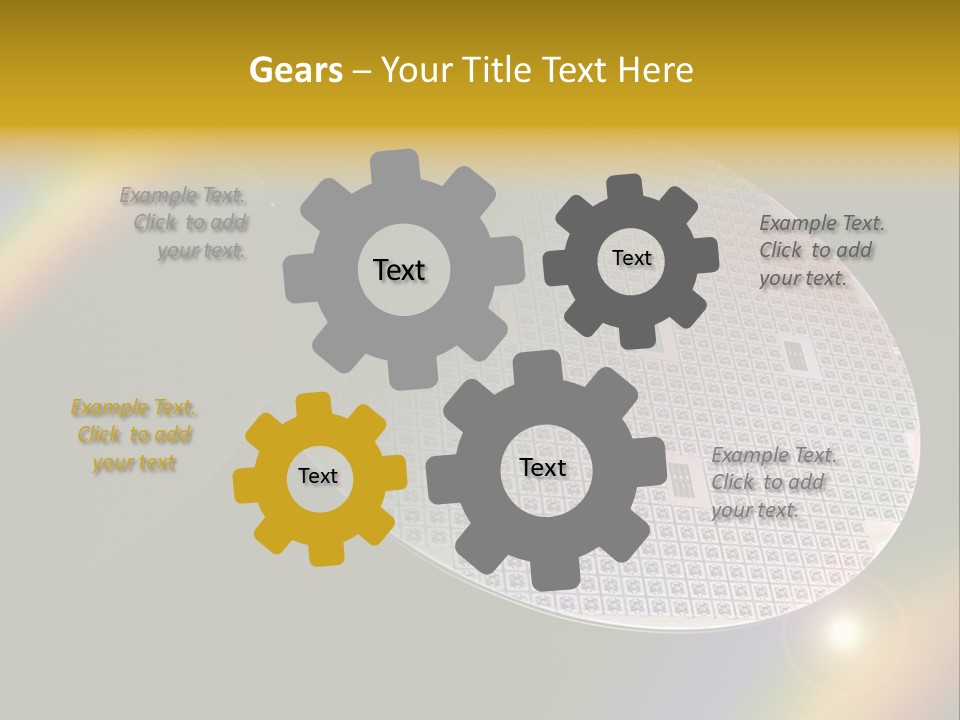 Gears – Your Title Text Here

Example Text. Click to add your text.

Text

Text

Example Text. Click to add your text.

Example Text. Click to add your text

Text

Text

Example Text. Click to add your text.